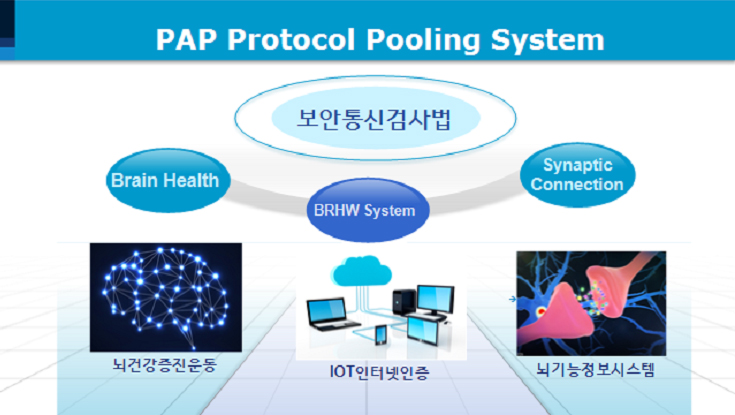 PAP Protocol Pooling System

보안통신검사법

Brain Health

BRHW System

Synaptic Connection

뇌건강증진운동

IOT인터넷인증

뇌기능정보시스템